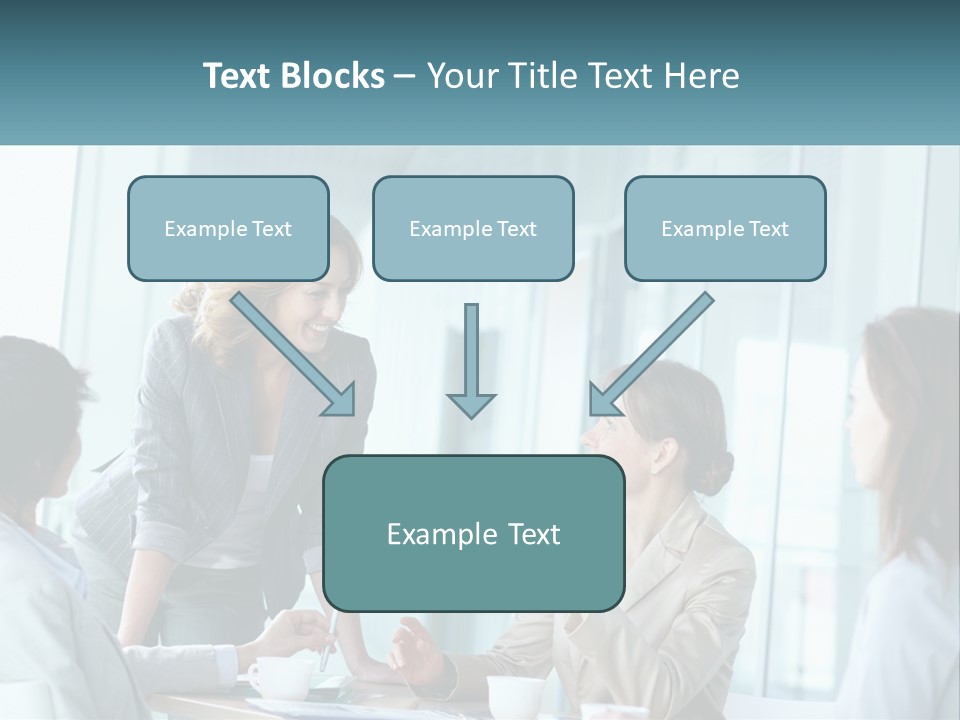 Text Blocks – Your Title Text Here

Example Text

Example Text

Example Text

Example Text